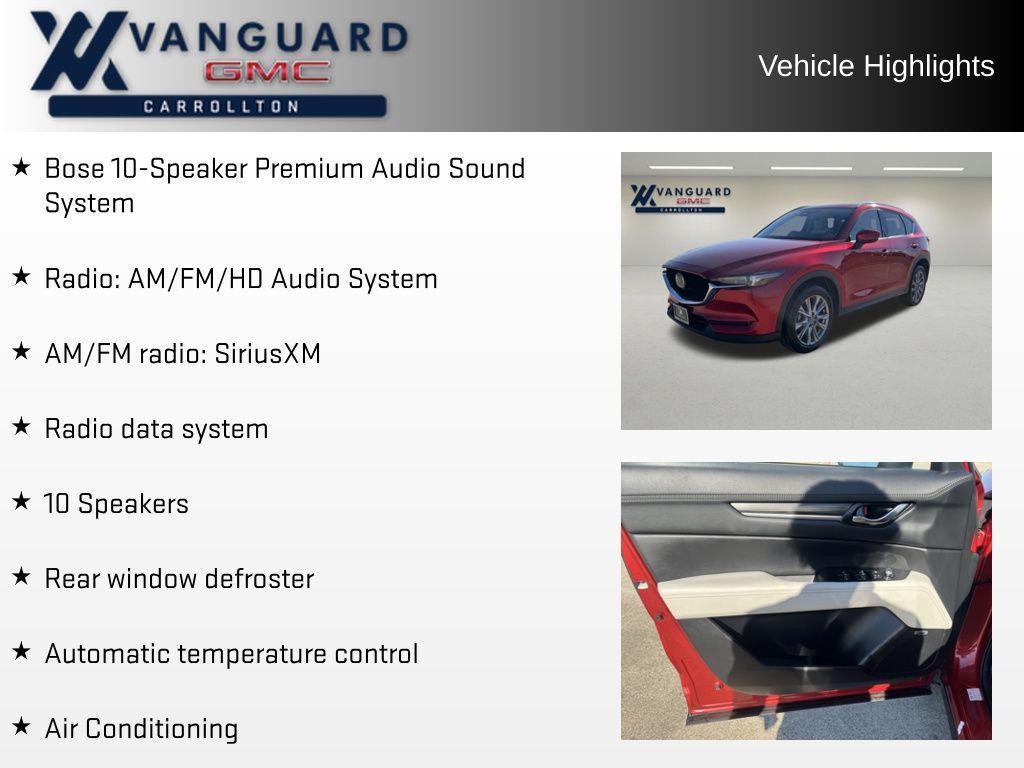 VANGUARD
GMC
CARROLLTON

Vehicle Highlights

★ Bose 10-Speaker Premium Audio Sound System

★ Radio: AM/FM/HD Audio System

★ AM/FM radio: SiriusXM

★ Radio data system

★ 10 Speakers

★ Rear window defroster

★ Automatic temperature control

★ Air Conditioning

VANGUARD
GMC
CARROLLTON